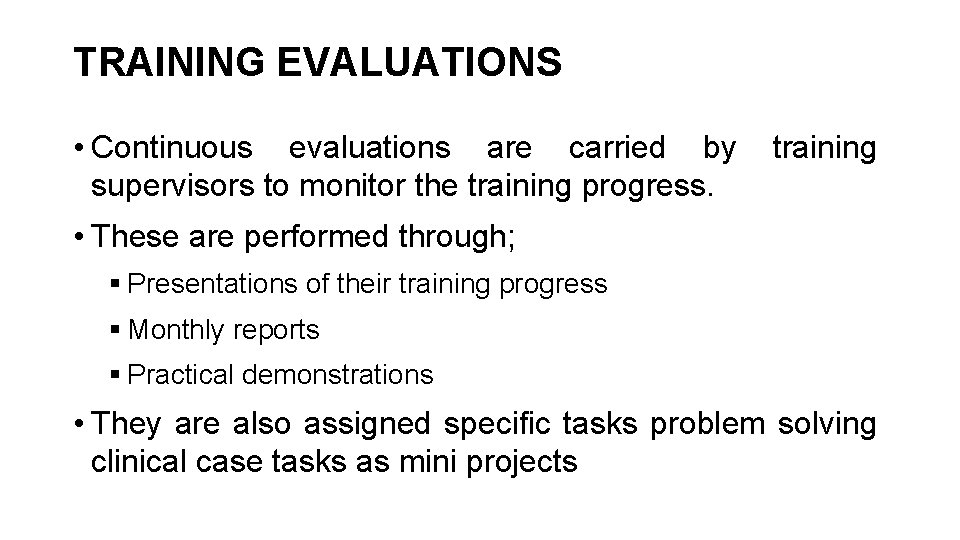 TRAINING EVALUATIONS

• Continuous evaluations are carried by training supervisors to monitor the training progress.

• These are performed through;

▪ Presentations of their training progress

▪ Monthly reports

▪ Practical demonstrations

• They are also assigned specific tasks problem solving clinical case tasks as mini projects